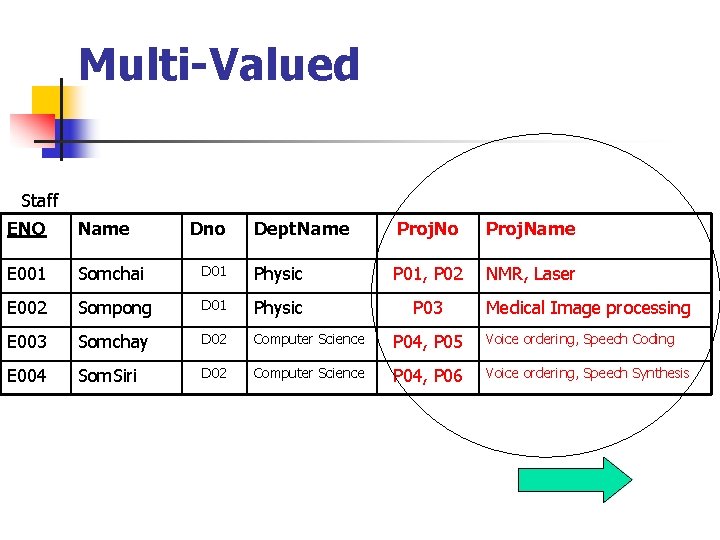 Multi-Valued

Staff

| ENO | Name | Dno | DeptName | ProjNo | ProjName |
|---|---|---|---|---|---|
| E001 | Somchai | D01 | Physic | P01, P02 | NMR, Laser |
| E002 | Sompong | D01 | Physic | P03 | Medical Image processing |
| E003 | Somchay | D02 | Computer Science | P04, P05 | Voice ordering, Speech Coding |
| E004 | SomSiri | D02 | Computer Science | P04, P06 | Voice ordering, Speech Synthesis |